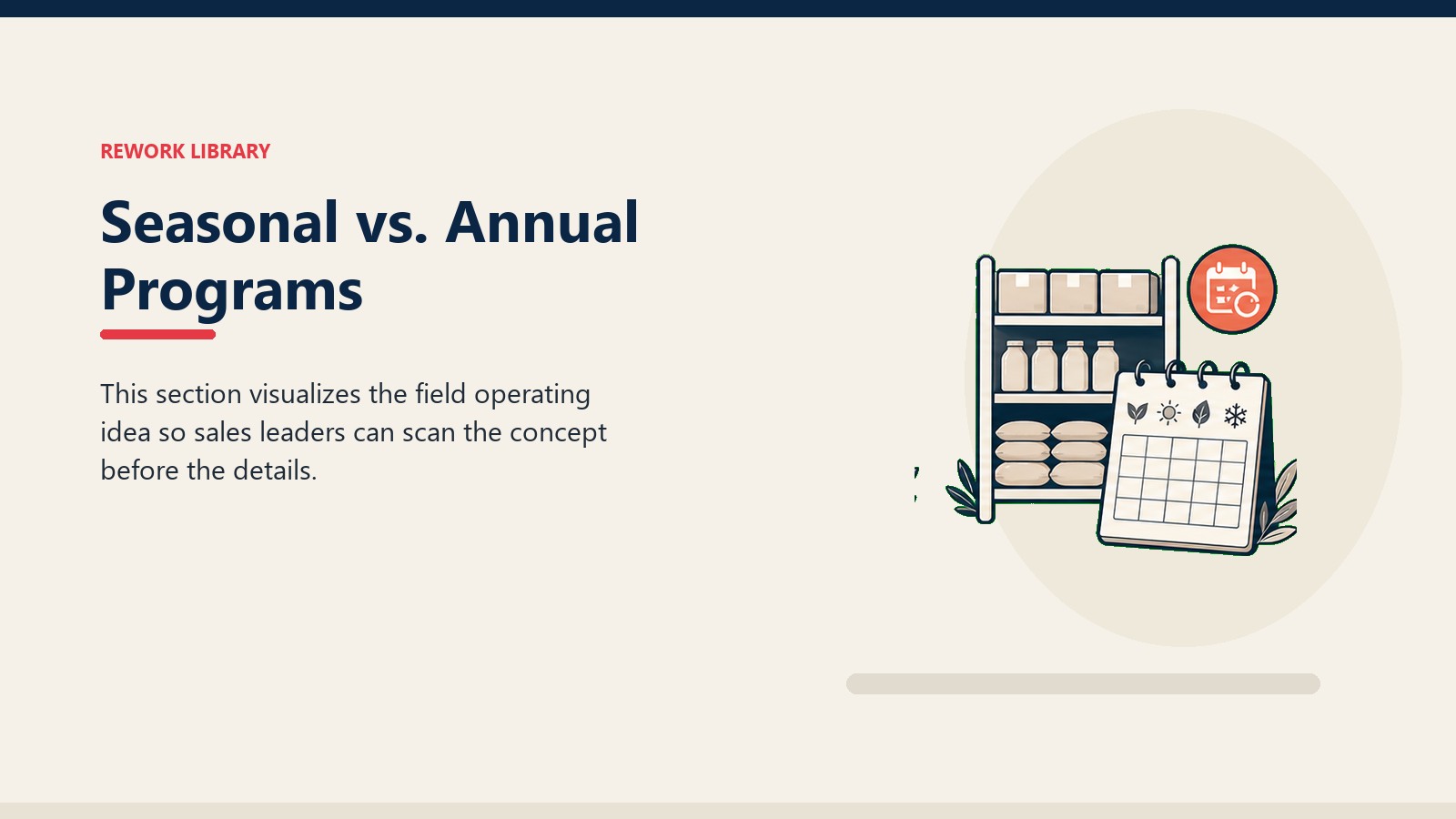 REWORK LIBRARY

Seasonal vs. Annual Programs

This section visualizes the field operating idea so sales leaders can scan the concept before the details.